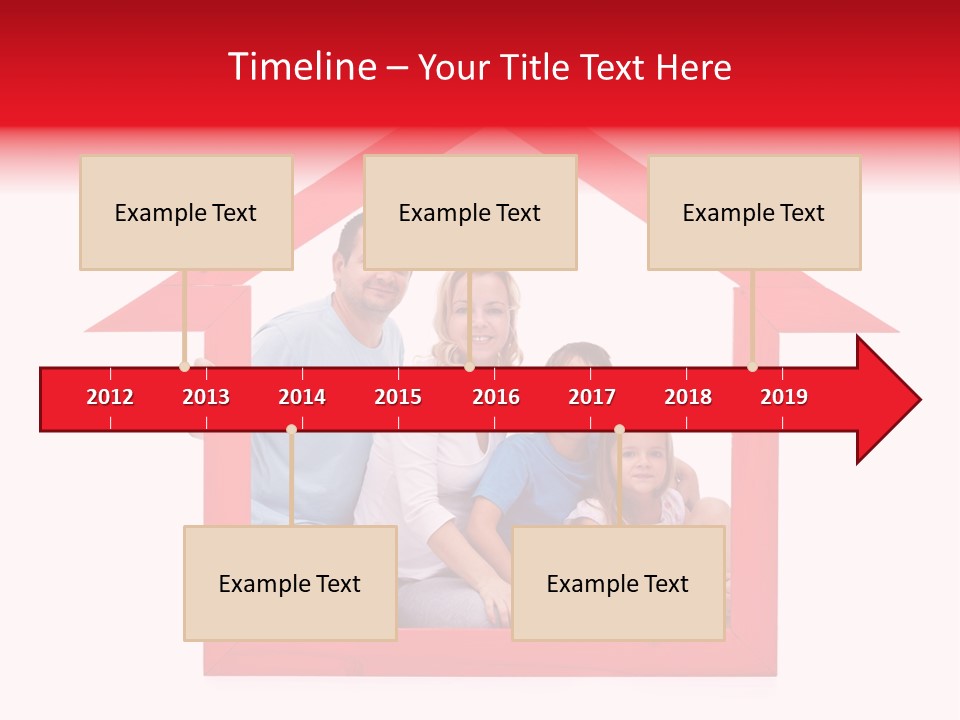 Timeline – Your Title Text Here

Example Text

Example Text

Example Text

2012 2013 2014 2015 2016 2017 2018 2019

Example Text

Example Text